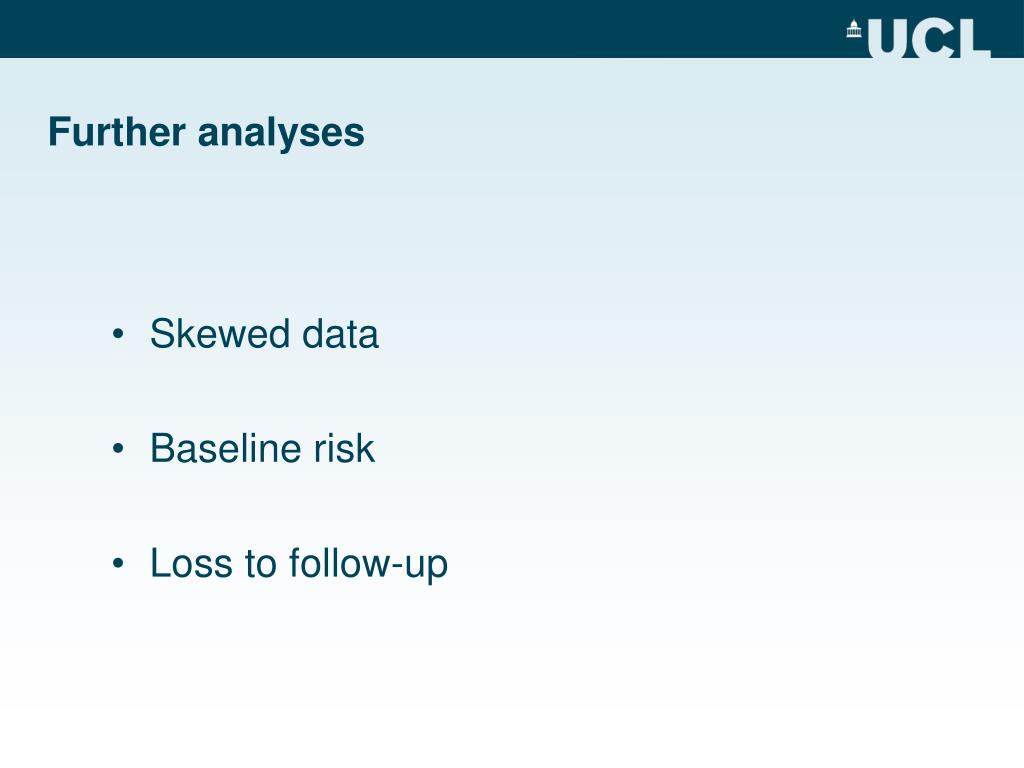 UCL

Further analyses

• Skewed data

• Baseline risk

• Loss to follow-up